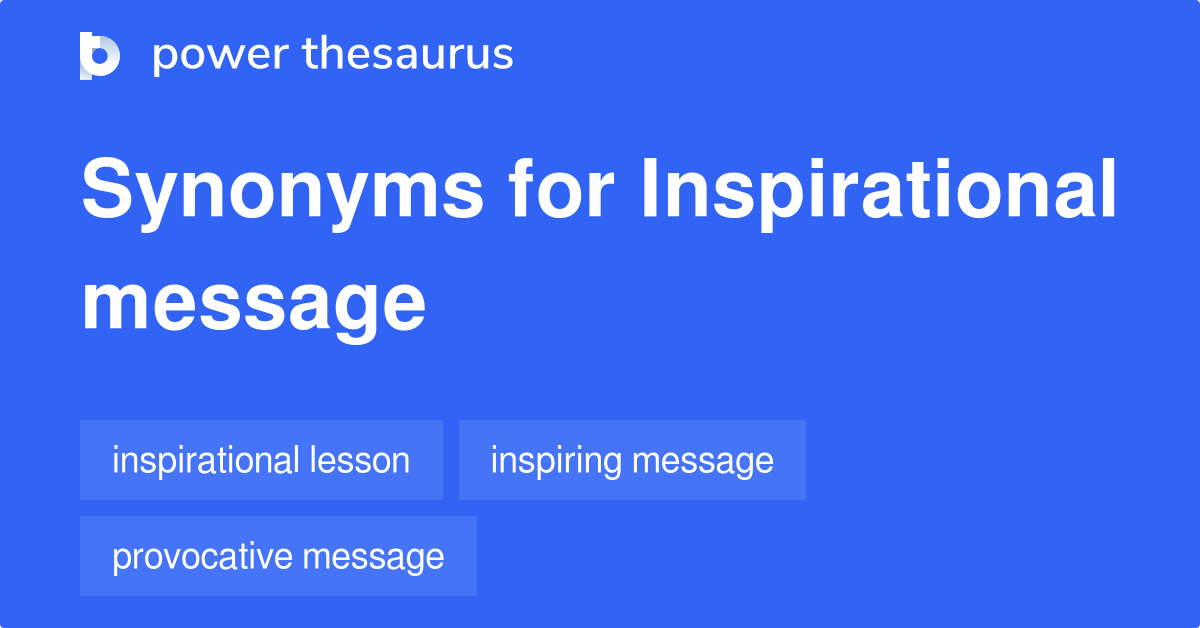 power thesaurus

Synonyms for Inspirational message

inspirational lesson

inspiring message

provocative message